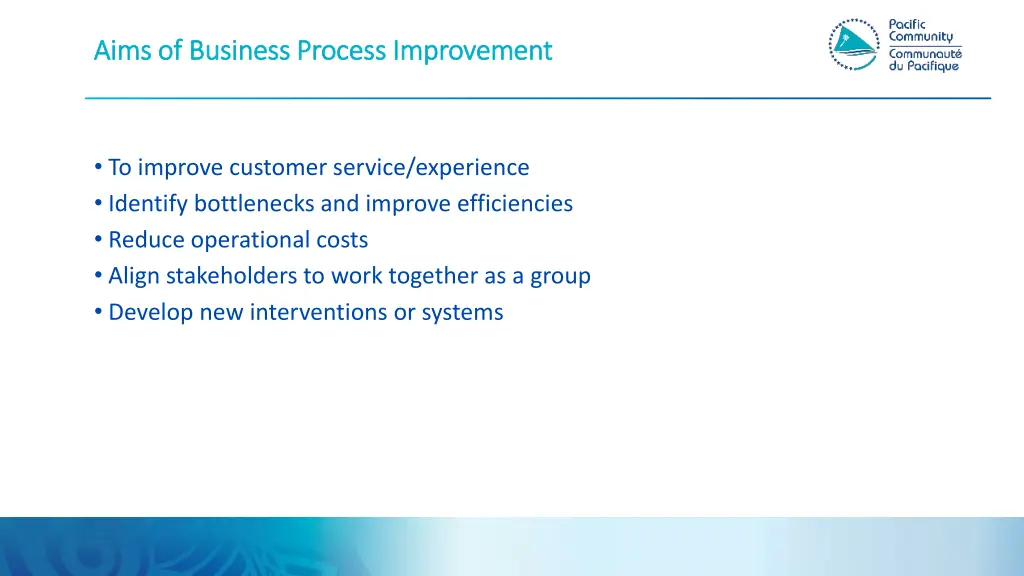 Aims of Business Process Improvement

Pacific Community
Communauté du Pacifique

• To improve customer service/experience
• Identify bottlenecks and improve efficiencies
• Reduce operational costs
• Align stakeholders to work together as a group
• Develop new interventions or systems